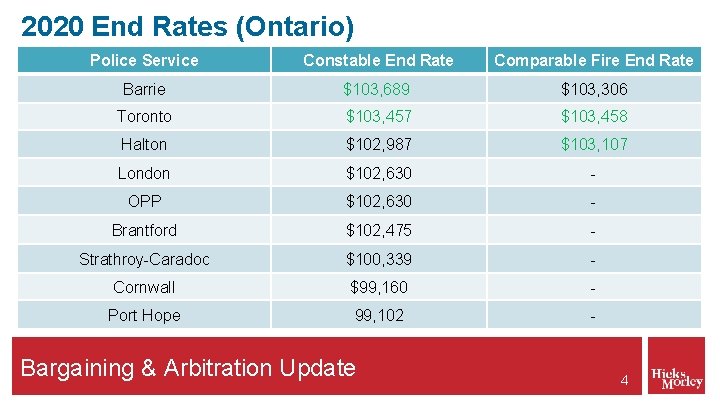 2020 End Rates (Ontario)

| Police Service | Constable End Rate | Comparable Fire End Rate |
|---|---|---|
| Barrie | $103,689 | $103,306 |
| Toronto | $103,457 | $103,458 |
| Halton | $102,987 | $103,107 |
| London | $102,630 | - |
| OPP | $102,630 | - |
| Brantford | $102,475 | - |
| Strathroy-Caradoc | $100,339 | - |
| Cornwall | $99,160 | - |
| Port Hope | 99,102 | - |

Bargaining & Arbitration Update

4

Hicks Morley